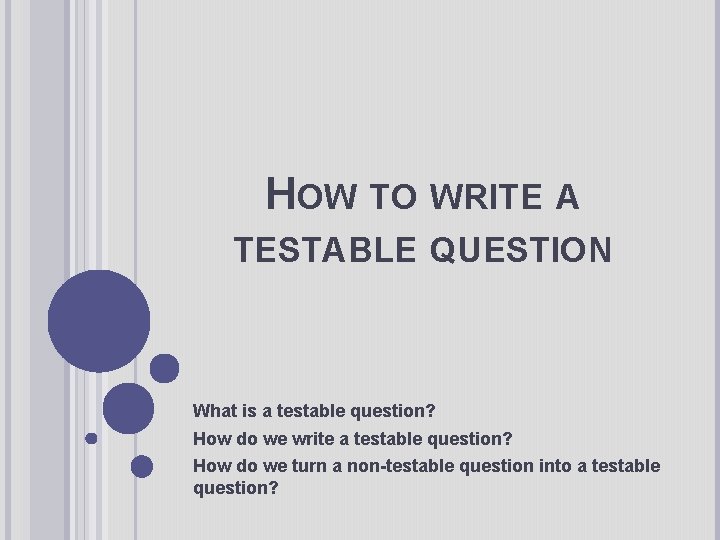 HOW TO WRITE A TESTABLE QUESTION

What is a testable question?

How do we write a testable question?

How do we turn a non-testable question into a testable question?